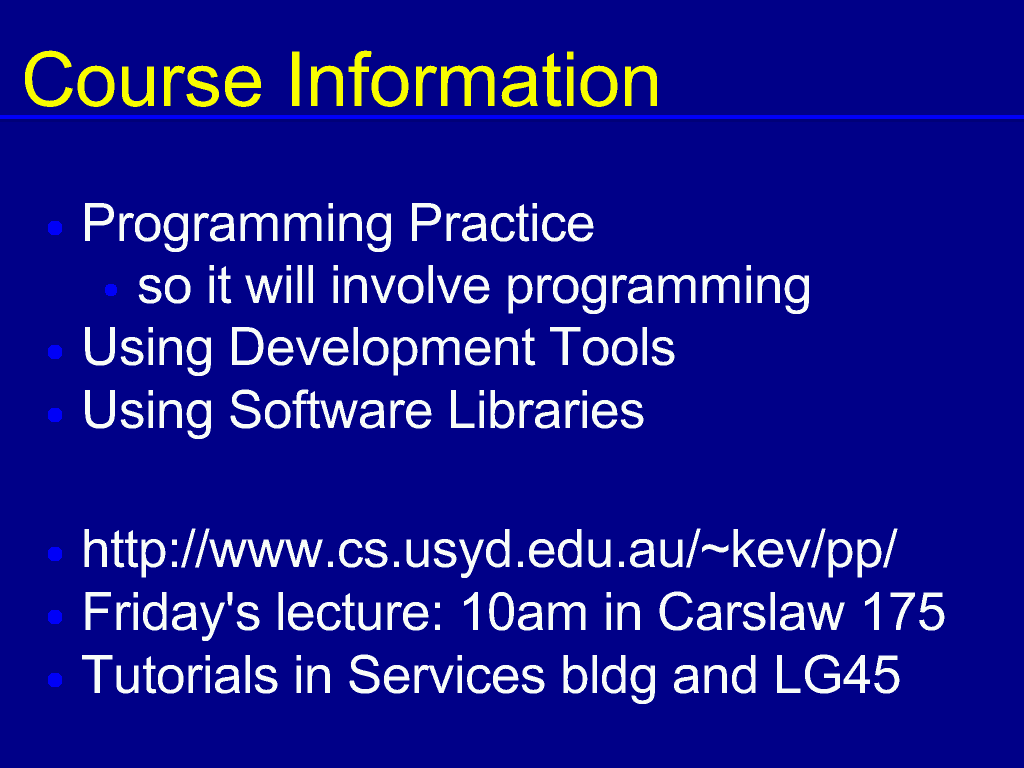 Course Information

- Programming Practice
  - so it will involve programming
- Using Development Tools
- Using Software Libraries

- http://www.cs.usyd.edu.au/~kev/pp/
- Friday's lecture: 10am in Carslaw 175
- Tutorials in Services bldg and LG45